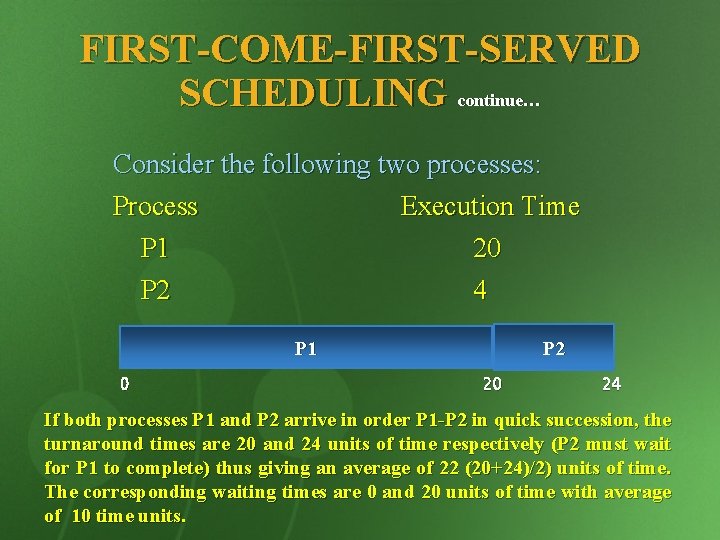 FIRST-COME-FIRST-SERVED SCHEDULING continue…

Consider the following two processes:

| Process | Execution Time |
|---|---|
| P1 | 20 |
| P2 | 4 |

P1 P2
0 20 24

If both processes P1 and P2 arrive in order P1-P2 in quick succession, the turnaround times are 20 and 24 units of time respectively (P2 must wait for P1 to complete) thus giving an average of 22 (20+24)/2) units of time. The corresponding waiting times are 0 and 20 units of time with average of 10 time units.